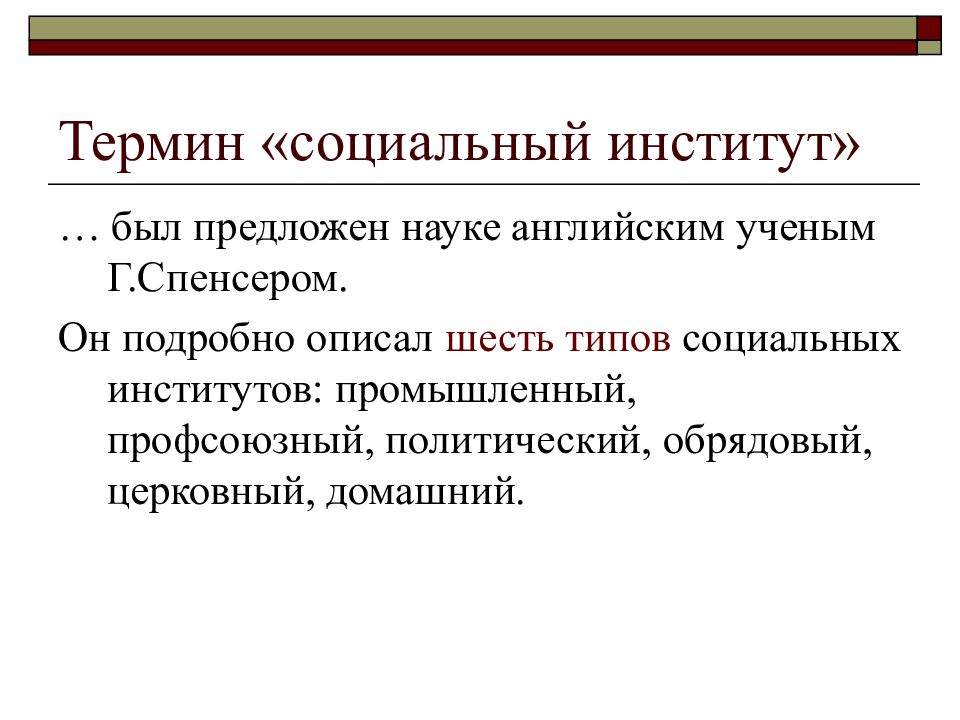 Термин «социальный институт»

… был предложен науке английским ученым Г.Спенсером.

Он подробно описал шесть типов социальных институтов: промышленный, профсоюзный, политический, обрядовый, церковный, домашний.